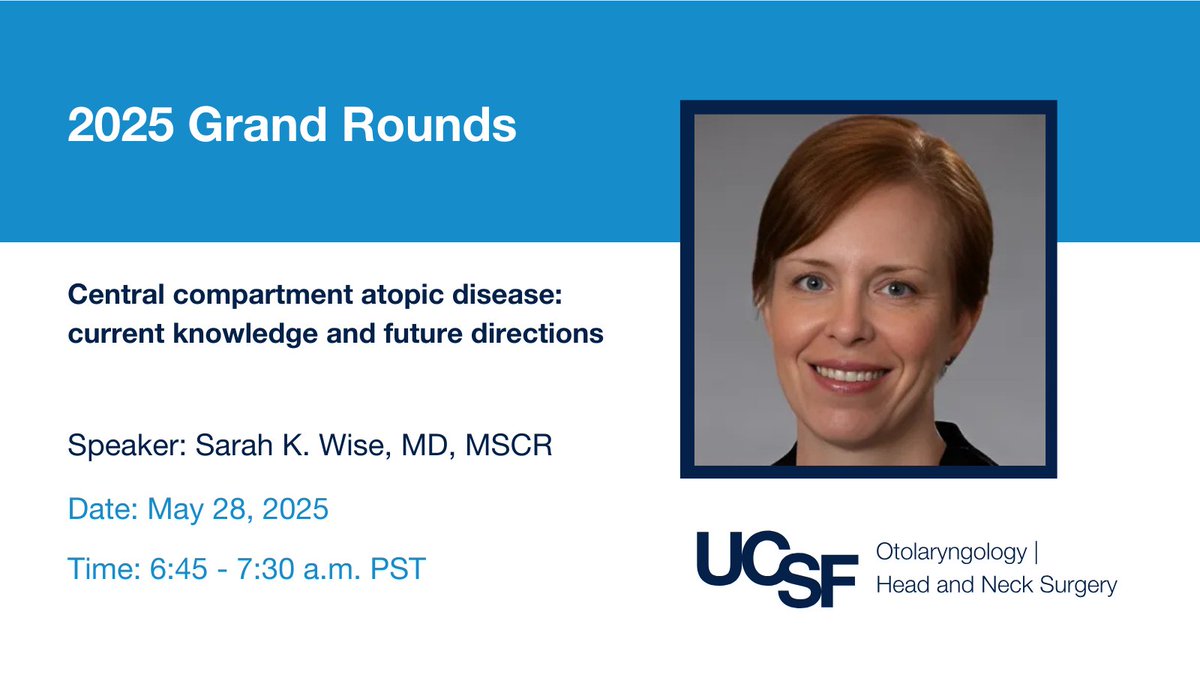 2025 Grand Rounds

Central compartment atopic disease: current knowledge and future directions

Speaker: Sarah K. Wise, MD, MSCR

Date: May 28, 2025

Time: 6:45 - 7:30 a.m. PST

UCSF Otolaryngology | Head and Neck Surgery